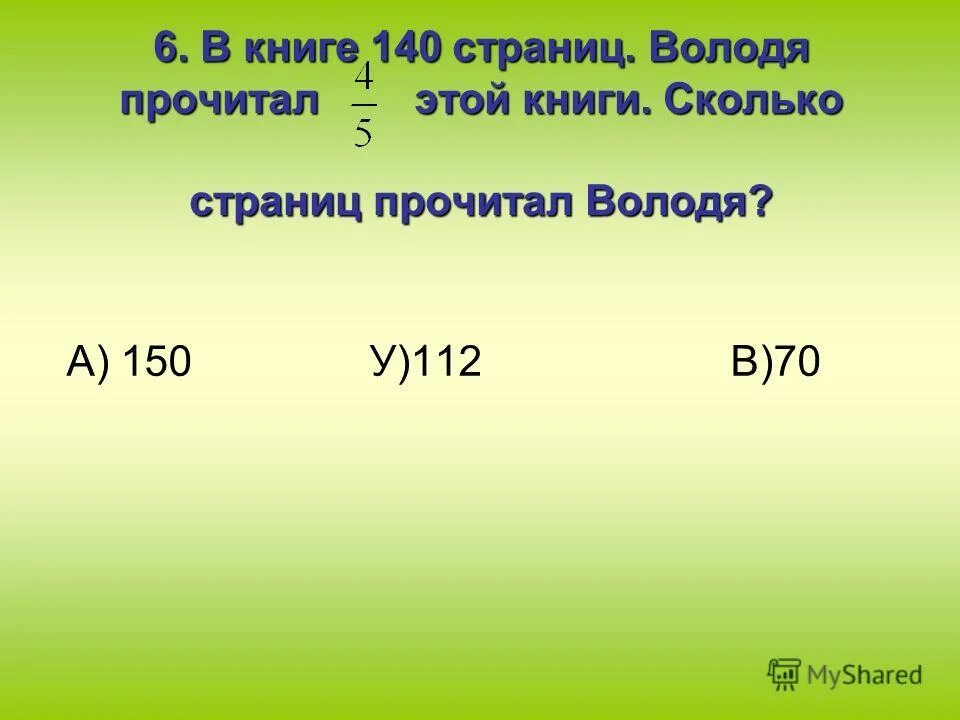 6. В книге 140 страниц. Володя прочитал $\frac{4}{5}$ этой книги. Сколько

страниц прочитал Володя?

А) 150 У)112 В)70

MyShared